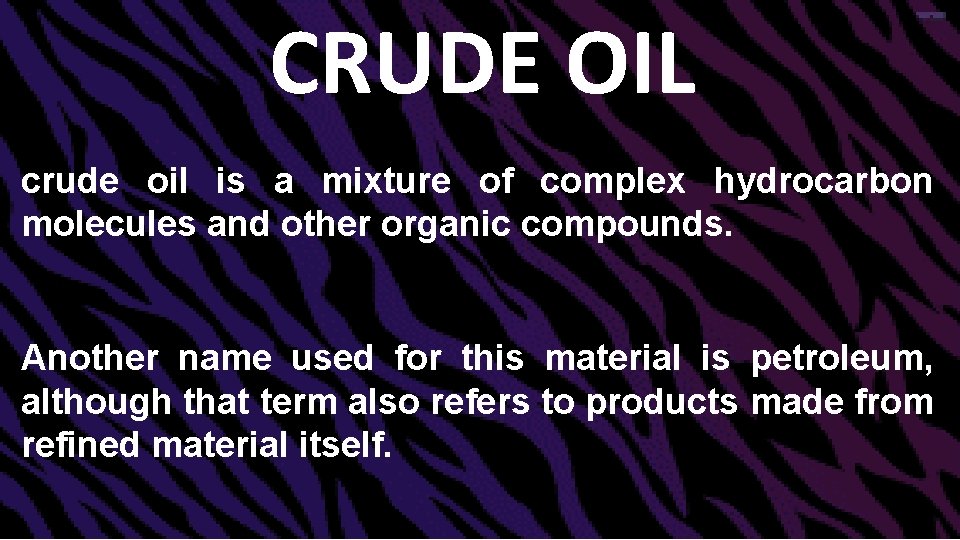 CRUDE OIL

crude oil is a mixture of complex hydrocarbon molecules and other organic compounds.

Another name used for this material is petroleum, although that term also refers to products made from refined material itself.